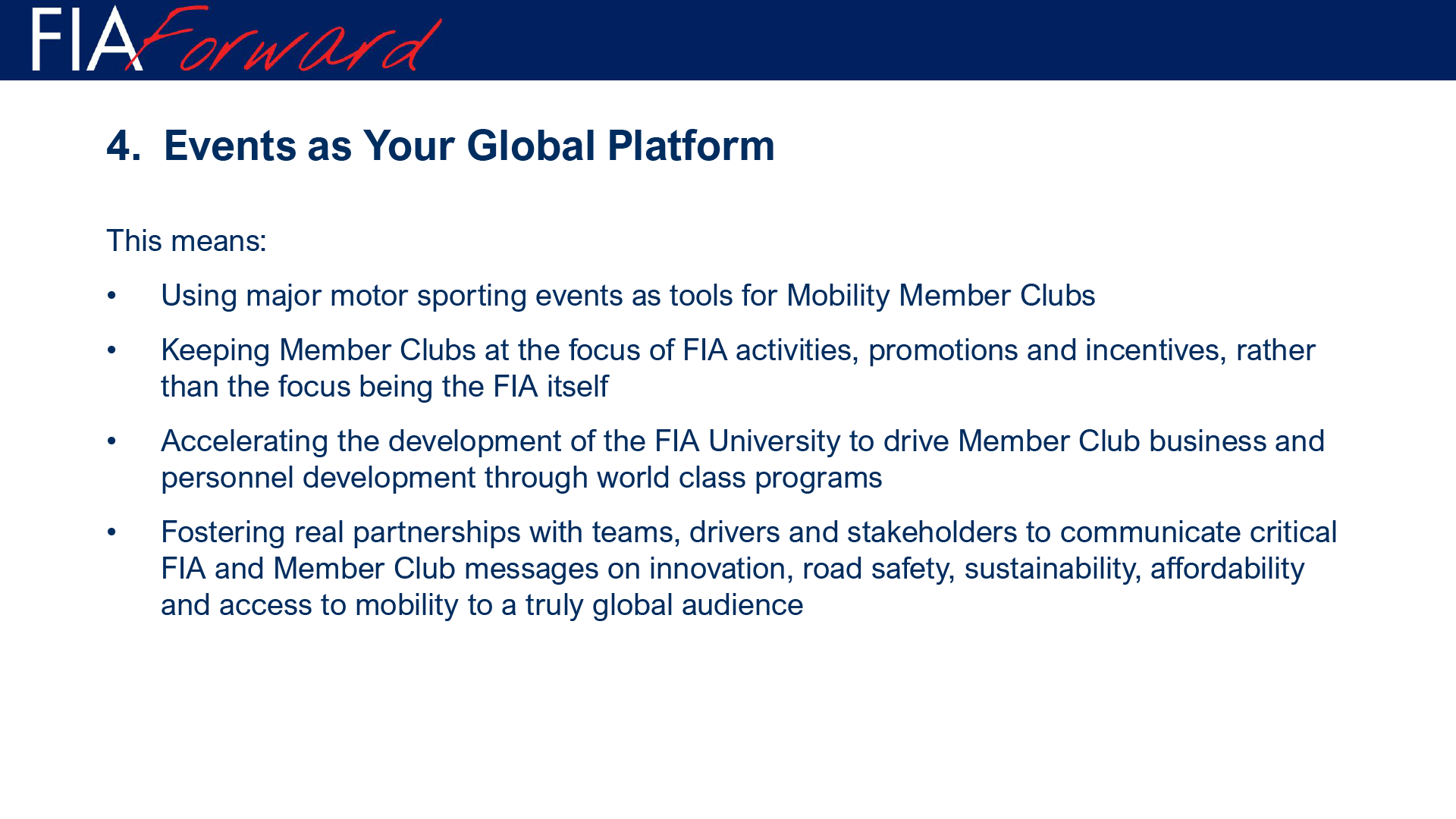 FIA Forward

4. Events as Your Global Platform

This means:

• Using major motor sporting events as tools for Mobility Member Clubs

• Keeping Member Clubs at the focus of FIA activities, promotions and incentives, rather than the focus being the FIA itself

• Accelerating the development of the FIA University to drive Member Club business and personnel development through world class programs

• Fostering real partnerships with teams, drivers and stakeholders to communicate critical FIA and Member Club messages on innovation, road safety, sustainability, affordability and access to mobility to a truly global audience